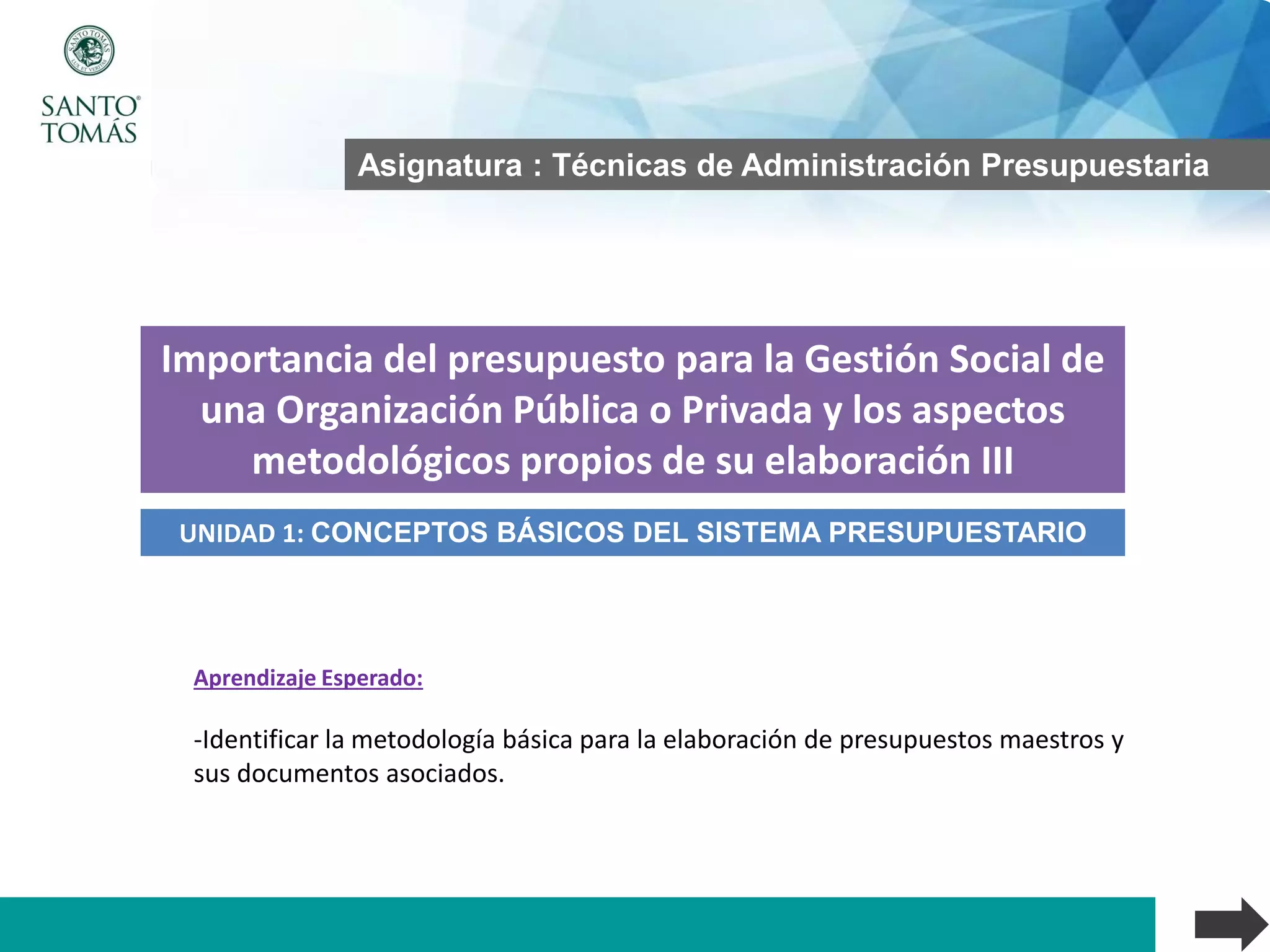 SANTO TOMAS
LUX ET VERITAS

SANTO TOMÁS

Asignatura : Técnicas de Administración Presupuestaria

Importancia del presupuesto para la Gestión Social de una Organización Pública o Privada y los aspectos metodológicos propios de su elaboración III

UNIDAD 1: CONCEPTOS BÁSICOS DEL SISTEMA PRESUPUESTARIO

Aprendizaje Esperado:

-Identificar la metodología básica para la elaboración de presupuestos maestros y sus documentos asociados.